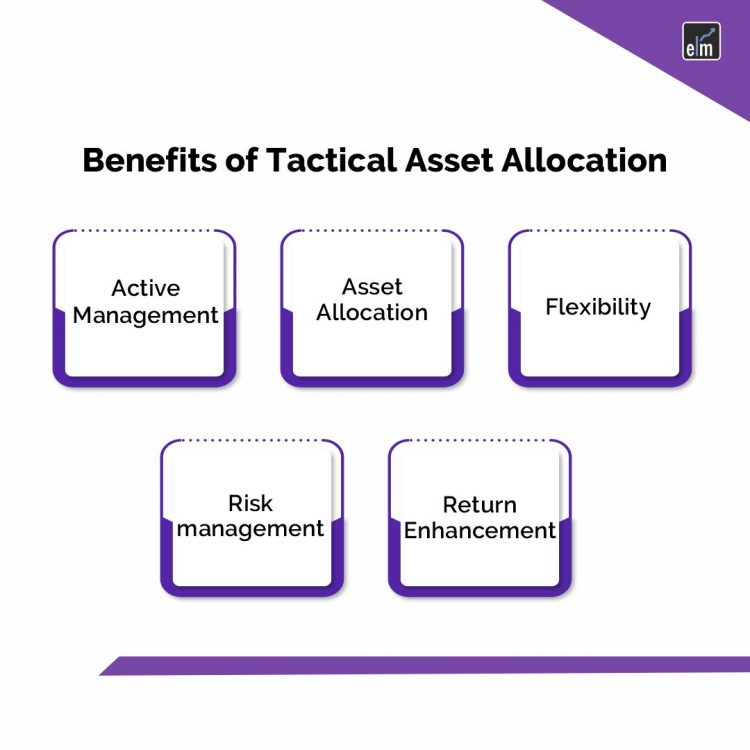 elm

Benefits of Tactical Asset Allocation

Active Management

Asset Allocation

Flexibility

Risk management

Return Enhancement